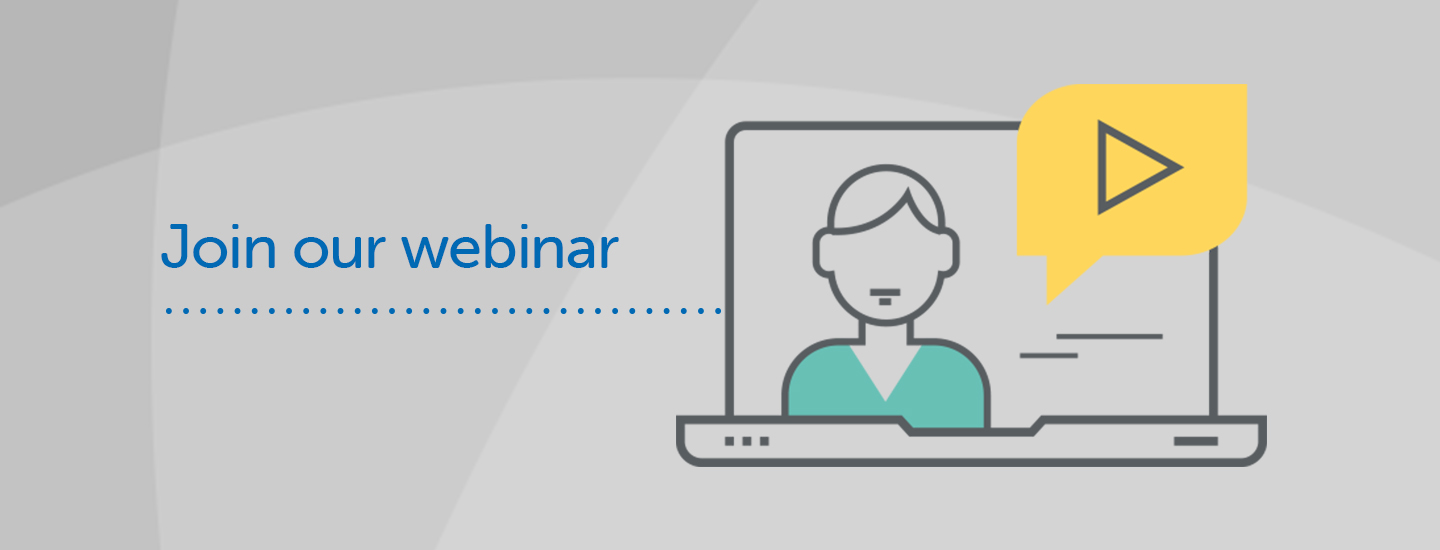 Join our webinar